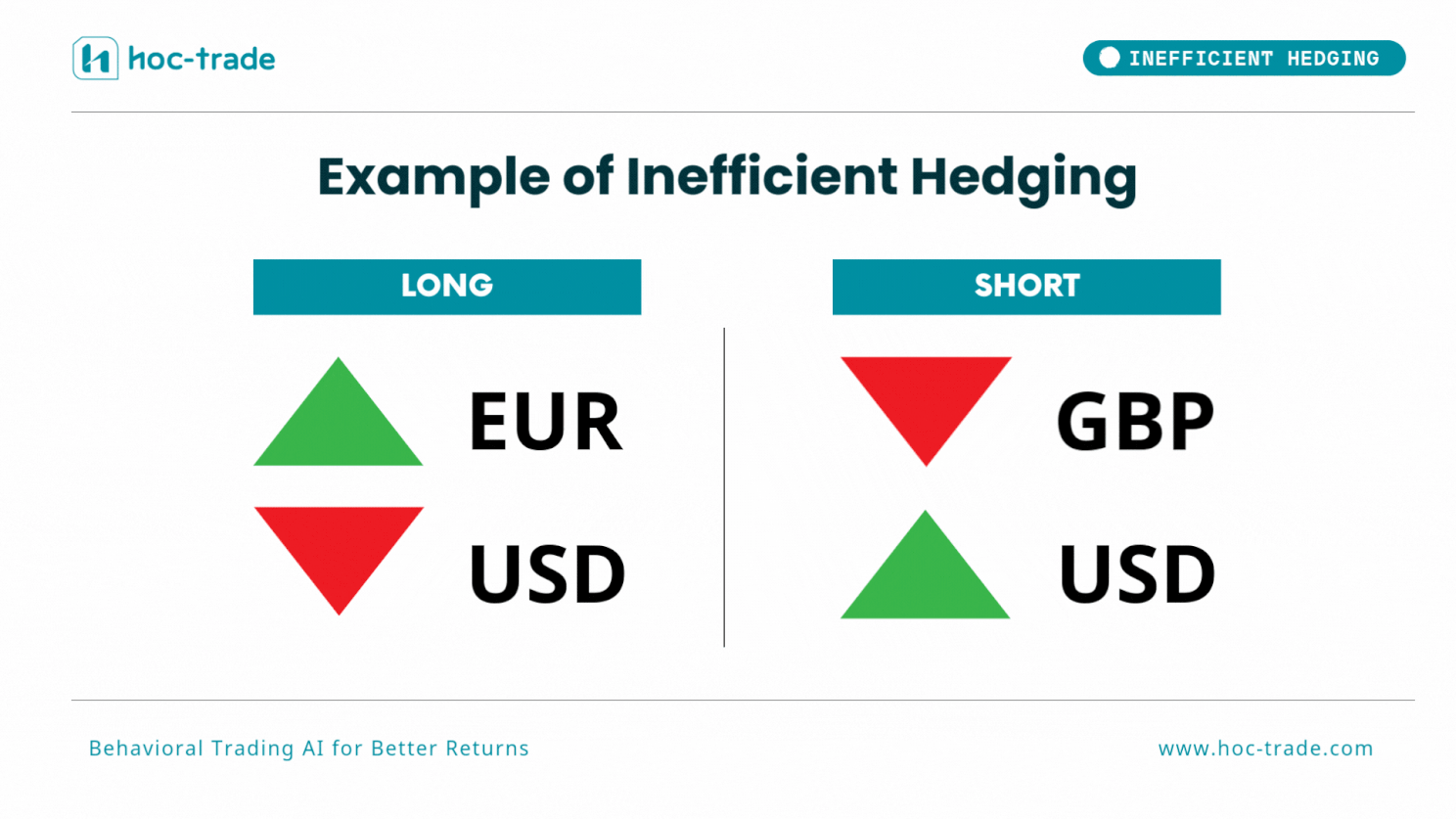 hoc-trade

INEFFICIENT HEDGING

Example of Inefficient Hedging

LONG

EUR

USD

SHORT

GBP

USD

Behavioral Trading AI for Better Returns

www.hoc-trade.com